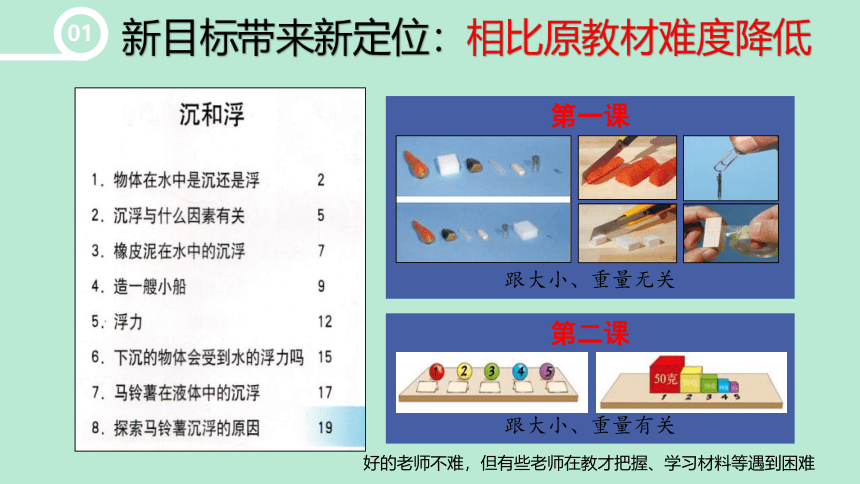 01 新目标带来新定位：相比原教材难度降低

沉和浮

1. 物体在水中是沉还是浮 2
2. 沉浮与什么因素有关 5
3. 橡皮泥在水中的沉浮 7
4. 造一艘小船 9
5. 浮力 12
6. 下沉的物体会受到水的浮力吗 15
7. 马铃薯在液体中的沉浮 17
8. 探索马铃薯沉浮的原因 19

第一课

跟大小、重量无关

第二课

1 2 3 4 5

50克

1 2 3 4 5

跟大小、重量有关

好的老师不难，但有些老师在教才把握、学习材料等遇到困难